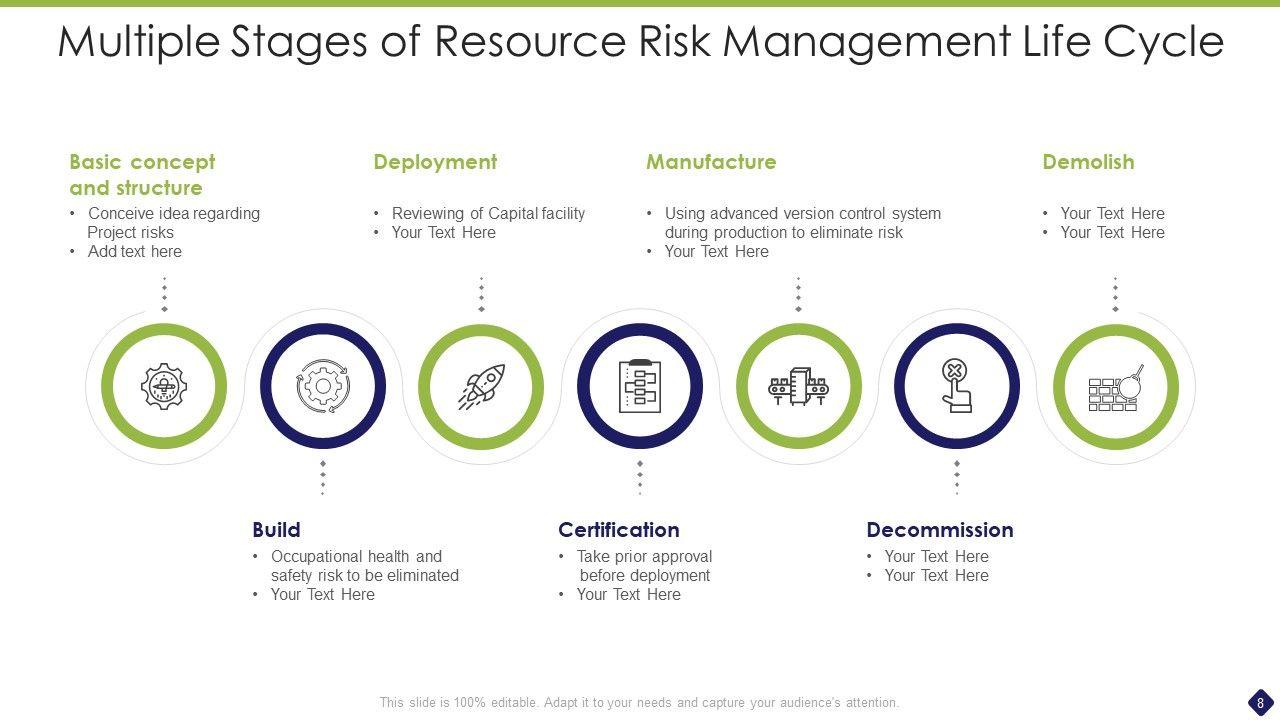 Multiple Stages of Resource Risk Management Life Cycle

Basic concept and structure
• Conceive idea regarding Project risks
• Add text here

Deployment
• Reviewing of Capital facility
• Your Text Here

Manufacture
• Using advanced version control system during production to eliminate risk
• Your Text Here

Demolish
• Your Text Here
• Your Text Here

Build
• Occupational health and safety risk to be eliminated
• Your Text Here

Certification
• Take prior approval before deployment
• Your Text Here

Decommission
• Your Text Here
• Your Text Here

This slide is 100% editable. Adapt it to your needs and capture your audience's attention.

8